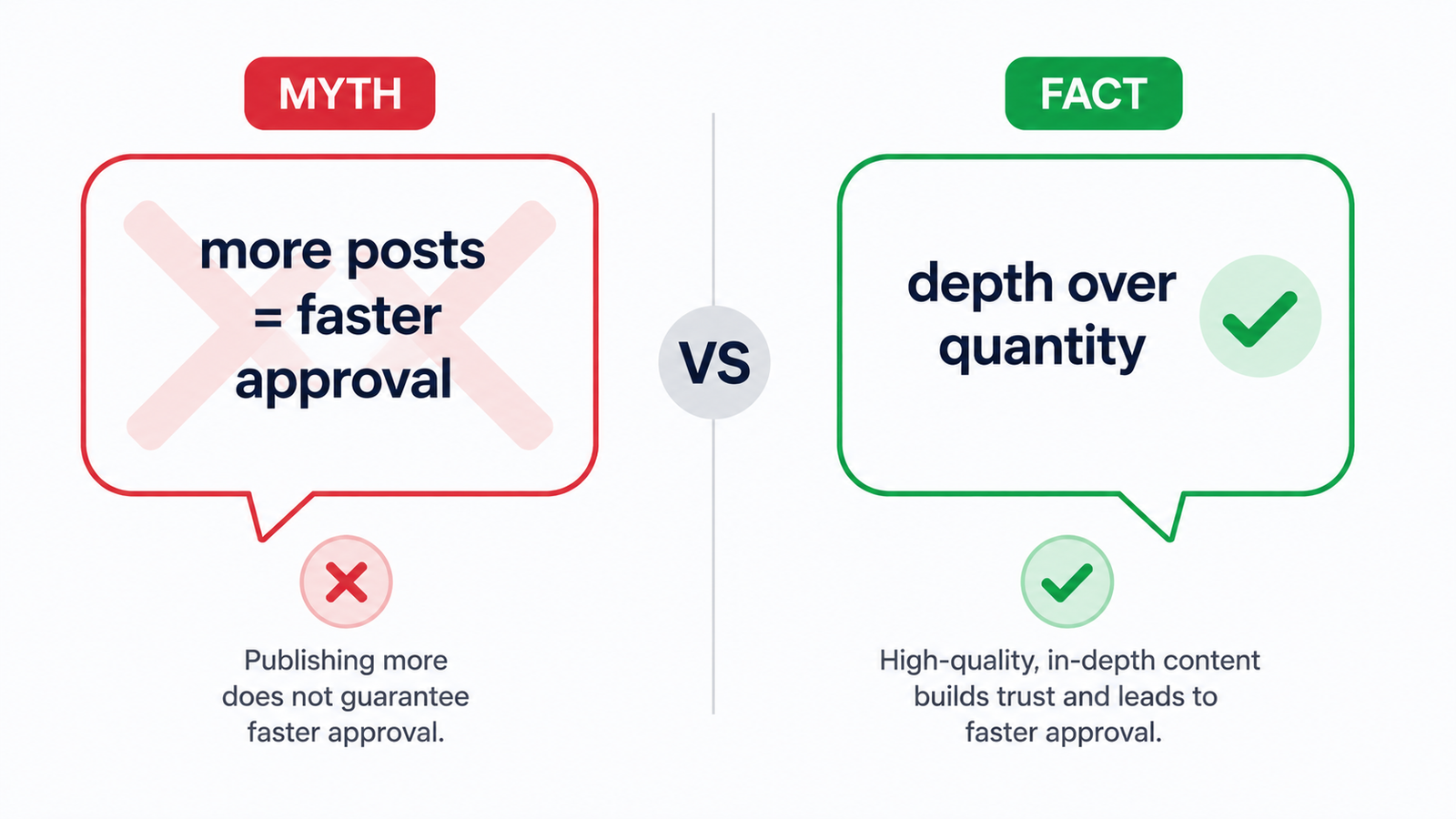 MYTH

more posts = faster approval

Publishing more does not guarantee faster approval.

VS

FACT

depth over quantity

High-quality, in-depth content builds trust and leads to faster approval.